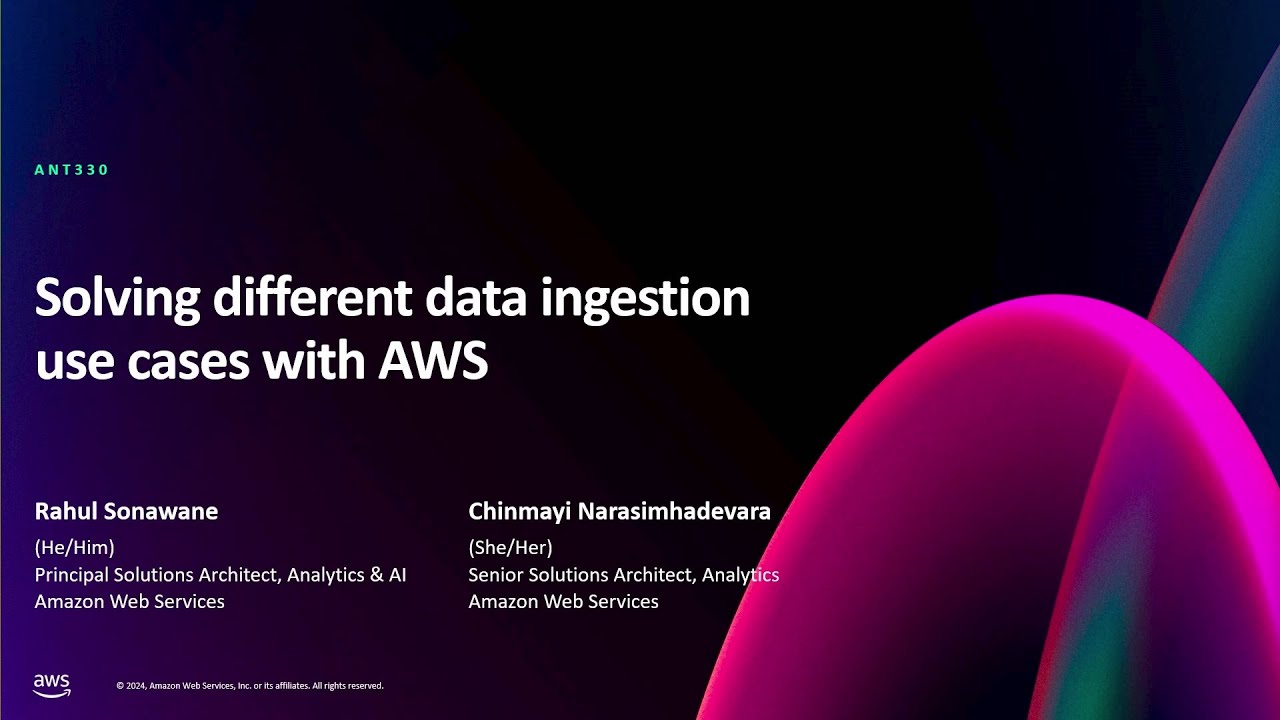 ANT330

Solving different data ingestion use cases with AWS

Rahul Sonawane
(He/Him)
Principal Solutions Architect, Analytics & AI
Amazon Web Services

Chinmayi Narasimhadevara
(She/Her)
Senior Solutions Architect, Analytics
Amazon Web Services

aws

© 2024, Amazon Web Services, Inc. or its affiliates. All rights reserved.